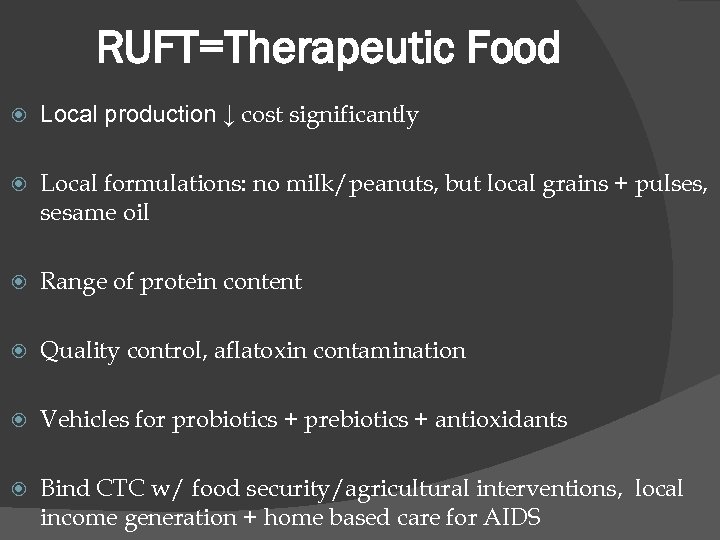 RUFT=Therapeutic Food

Local production ↓ cost significantly

Local formulations: no milk/peanuts, but local grains + pulses, sesame oil

Range of protein content

Quality control, aflatoxin contamination

Vehicles for probiotics + prebiotics + antioxidants

Bind CTC w/ food security/agricultural interventions, local income generation + home based care for AIDS